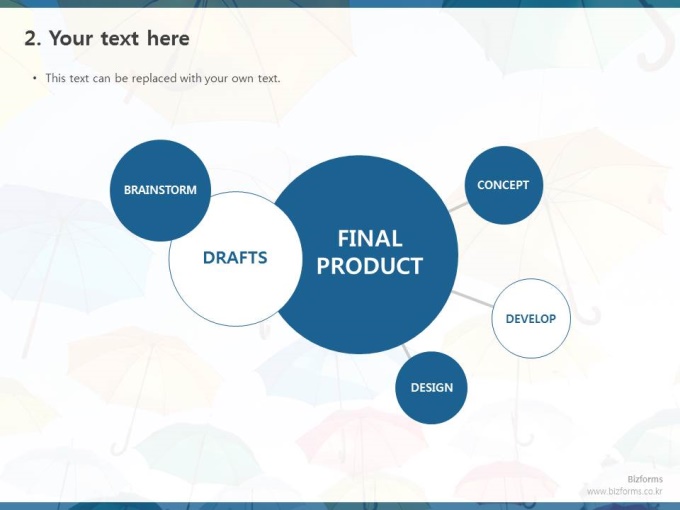 2. Your text here

• This text can be replaced with your own text.

BRAINSTORM

DRAFTS

FINAL PRODUCT

CONCEPT

DEVELOP

DESIGN

Bizforms
www.bizforms.co.kr